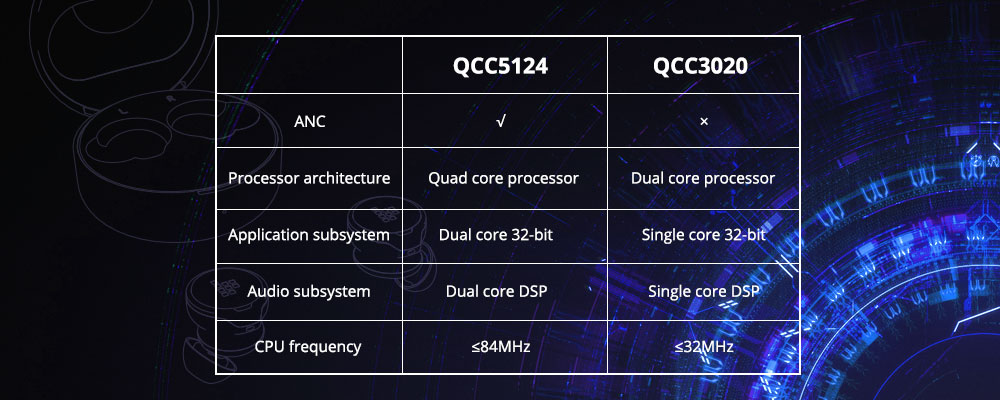 | | QCC5124 | QCC3020 |
|---|---|---|
| ANC | √ | × |
| Processor architecture | Quad core processor | Dual core processor |
| Application subsystem | Dual core 32-bit | Single core 32-bit |
| Audio subsystem | Dual core DSP | Single core DSP |
| CPU frequency | ≤84MHz | ≤32MHz |